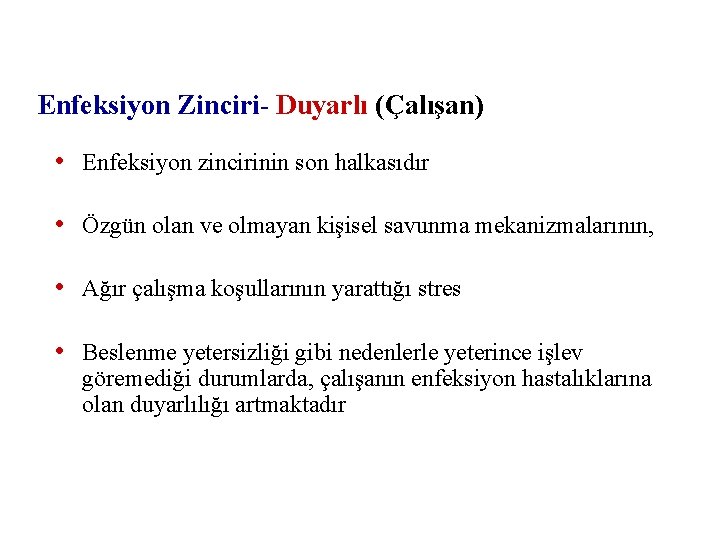 Enfeksiyon Zinciri- Duyarlı (Çalışan)

• Enfeksiyon zincirinin son halkasıdır

• Özgün olan ve olmayan kişisel savunma mekanizmalarının,

• Ağır çalışma koşullarının yarattığı stres

• Beslenme yetersizliği gibi nedenlerle yeterince işlev göremediği durumlarda, çalışanın enfeksiyon hastalıklarına olan duyarlılığı artmaktadır